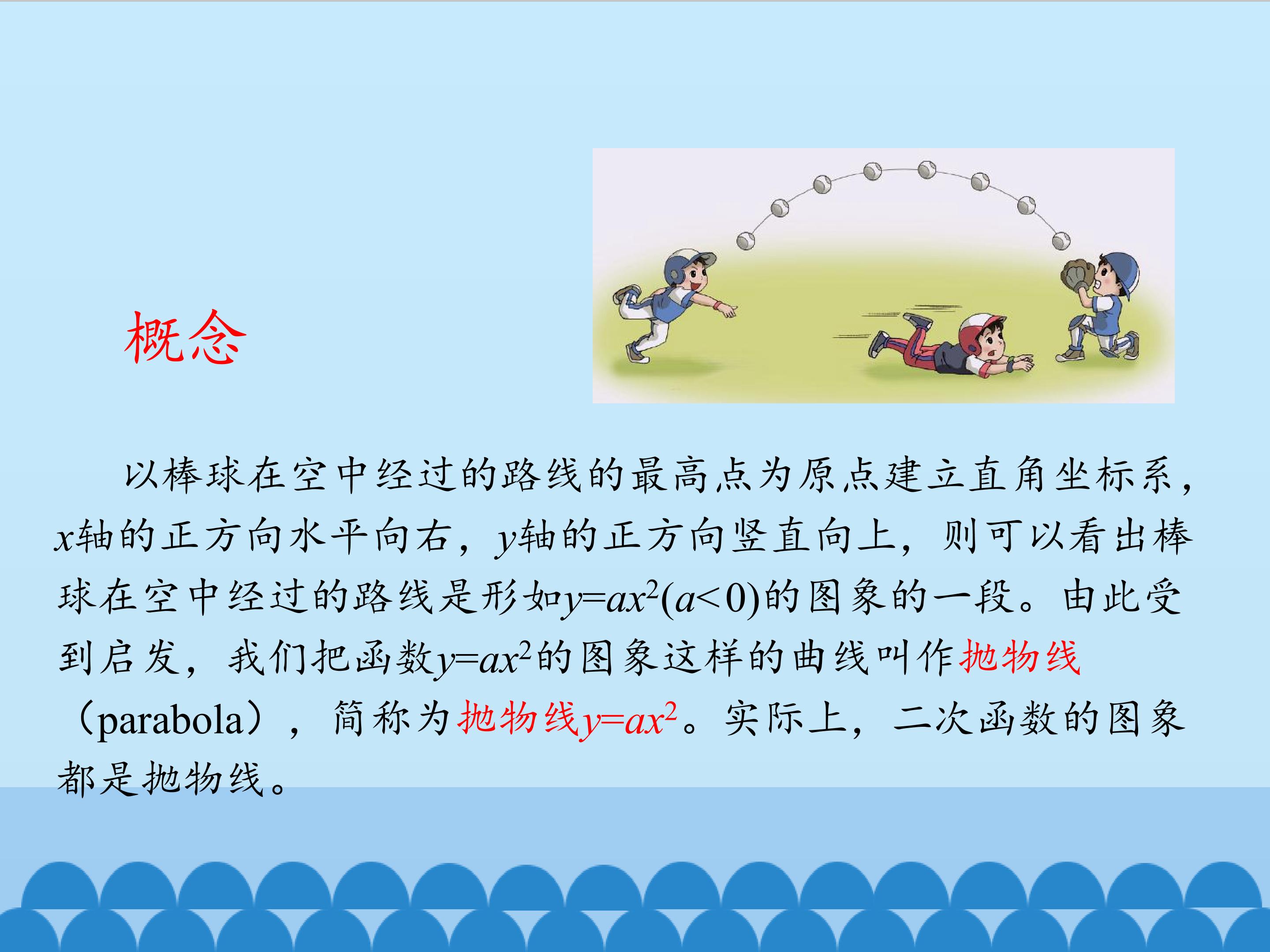 概念

以棒球在空中经过的路线的最高点为原点建立直角坐标系，$x$轴的正方向水平向右，$y$轴的正方向竖直向上，则可以看出棒球在空中经过的路线是形如$y=ax^2(a<0)$的图象的一段。由此受到启发，我们把函数$y=ax^2$的图象这样的曲线叫作抛物线（parabola），简称为抛物线$y=ax^2$。实际上，二次函数的图象都是抛物线。